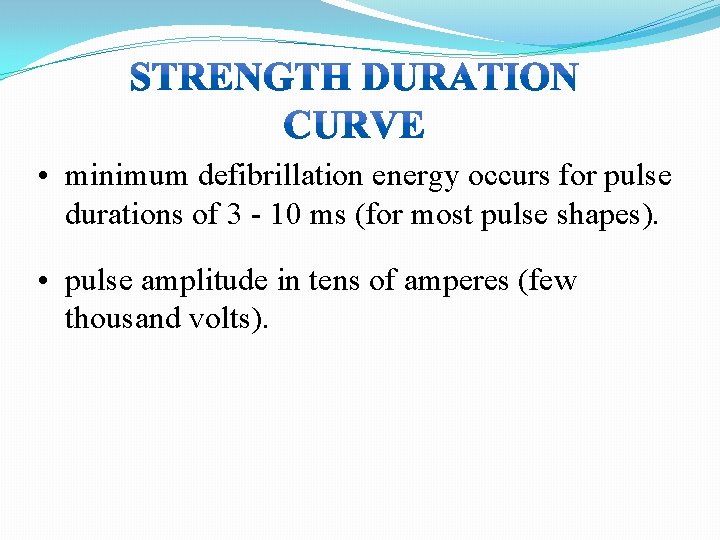 STRENGTH DURATION CURVE

• minimum defibrillation energy occurs for pulse durations of 3 - 10 ms (for most pulse shapes).

• pulse amplitude in tens of amperes (few thousand volts).